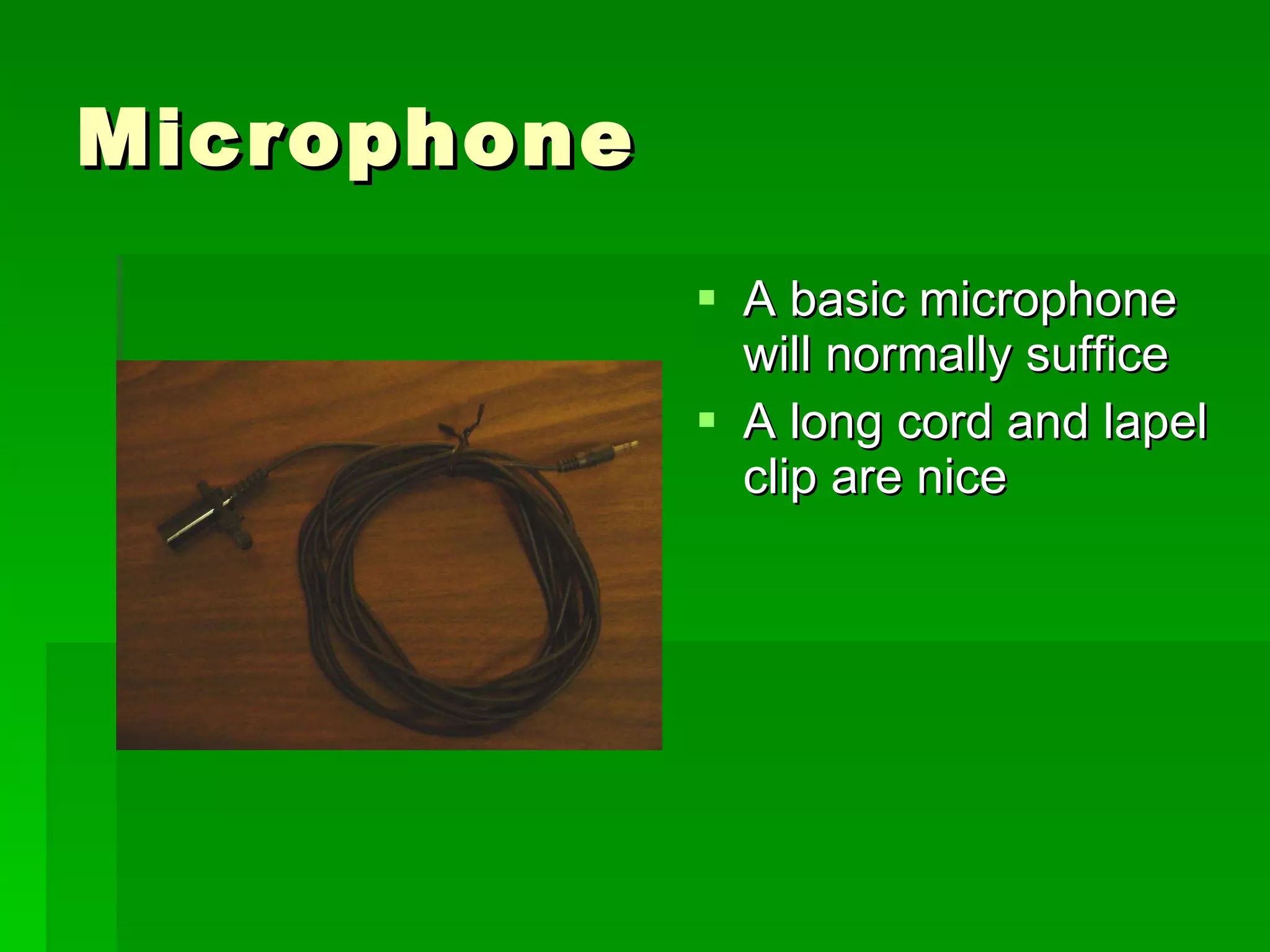 Microphone

• A basic microphone will normally suffice
• A long cord and lapel clip are nice